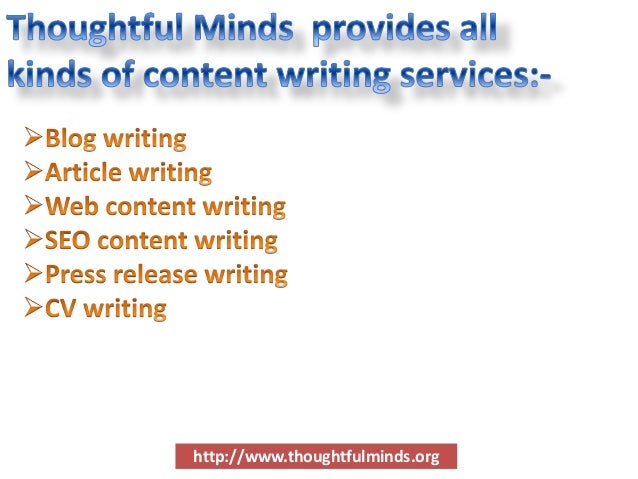 Thoughtful Minds provides all kinds of content writing services:-

➢Blog writing
➢Article writing
➢Web content writing
➢SEO content writing
➢Press release writing
➢CV writing

http://www.thoughtfulminds.org